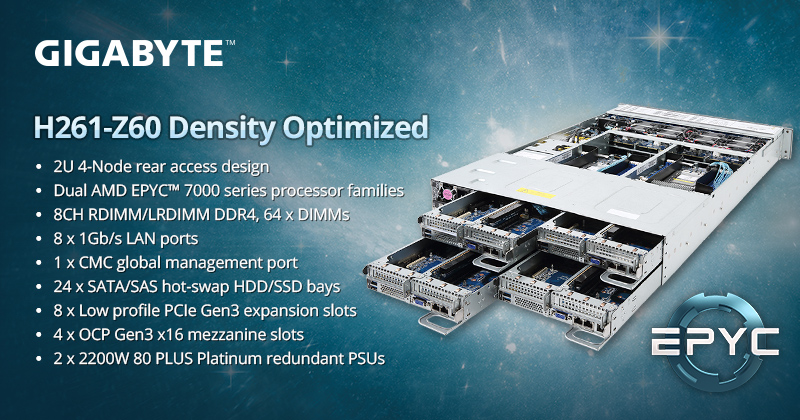 GIGABYTE™

H261-Z60 Density Optimized

• 2U 4-Node rear access design
• Dual AMD EPYC™ 7000 series processor families
• 8CH RDIMM/LRDIMM DDR4, 64 x DIMMs
• 8 x 1Gb/s LAN ports
• 1 x CMC global management port
• 24 x SATA/SAS hot-swap HDD/SSD bays
• 8 x Low profile PCIe Gen3 expansion slots
• 4 x OCP Gen3 x16 mezzanine slots
• 2 x 2200W 80 PLUS Platinum redundant PSUs

EPYC